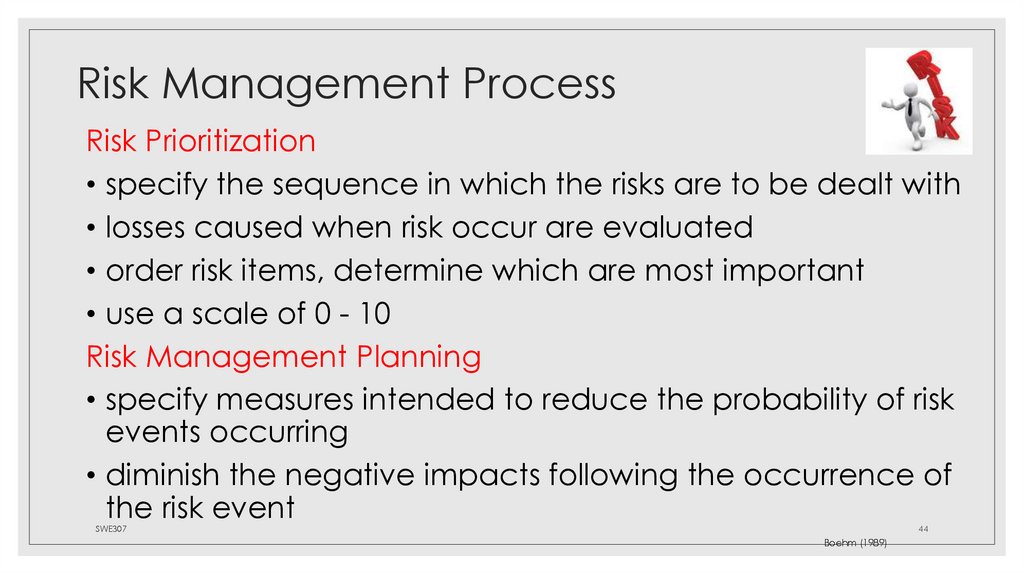 Risk Management Process

RISK

Risk Prioritization

• specify the sequence in which the risks are to be dealt with

• losses caused when risk occur are evaluated

• order risk items, determine which are most important

• use a scale of 0 - 10

Risk Management Planning

• specify measures intended to reduce the probability of risk events occurring

• diminish the negative impacts following the occurrence of the risk event

SWE307

44

Boehm (1989)